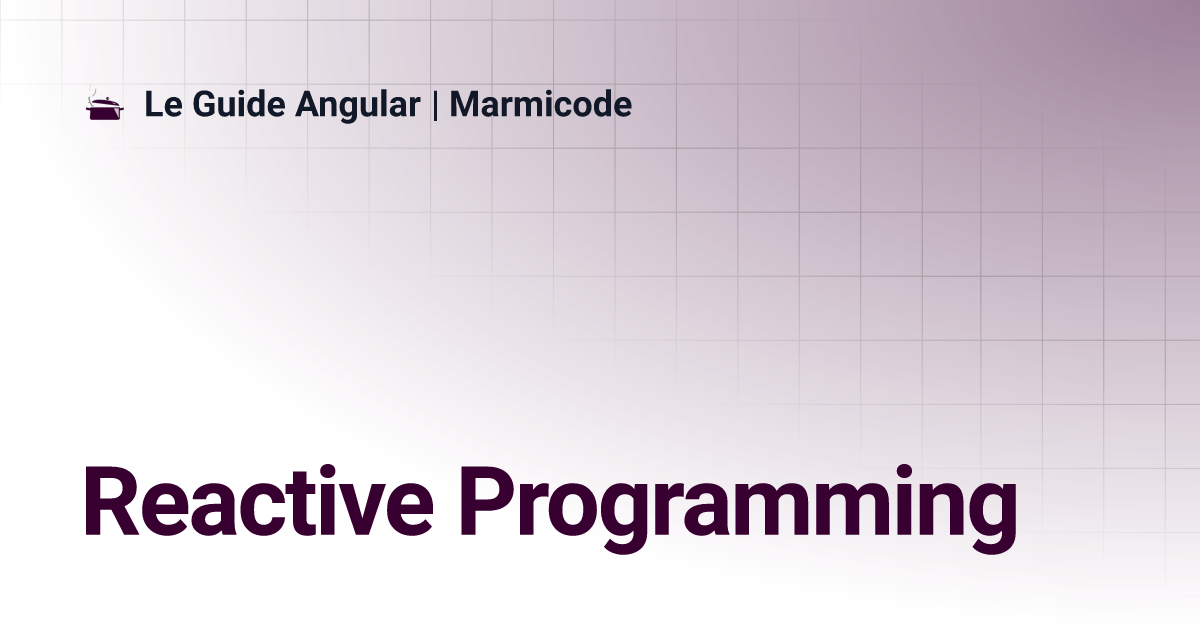 Le Guide Angular | Marmicode

Reactive Programming